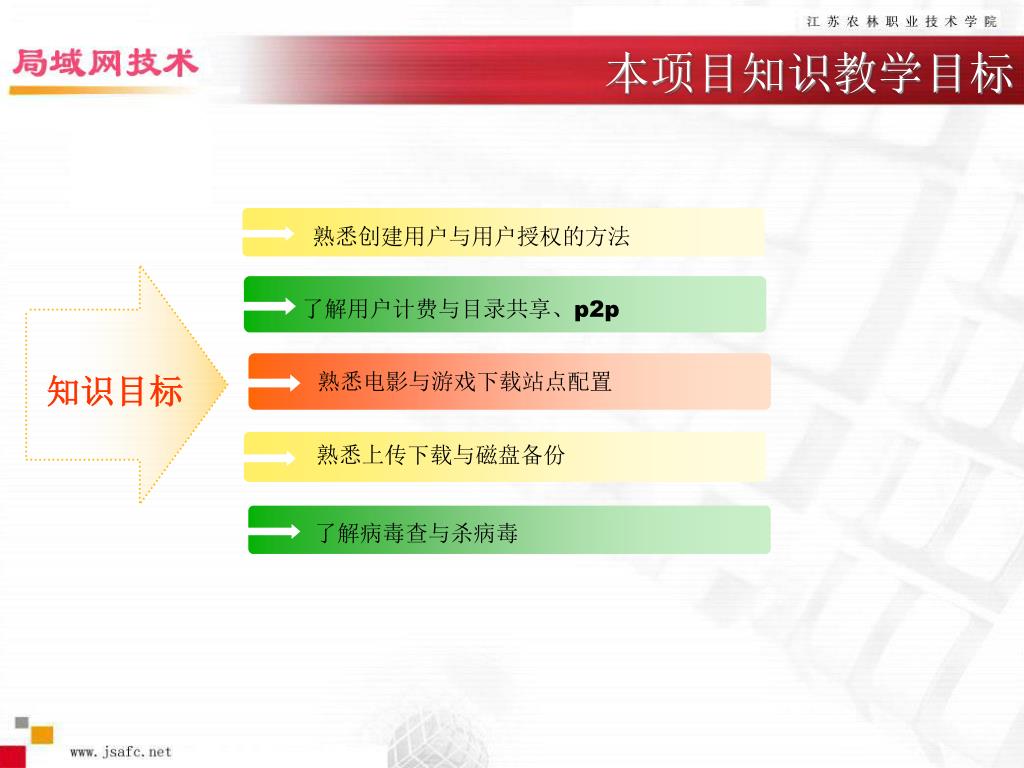 江苏农林职业技术学院

局域网技术

本项目知识教学目标

知识目标

熟悉创建用户与用户授权的方法

了解用户计费与目录共享、p2p

熟悉电影与游戏下载站点配置

熟悉上传下载与磁盘备份

了解病毒查与杀病毒

www.jsafc.net